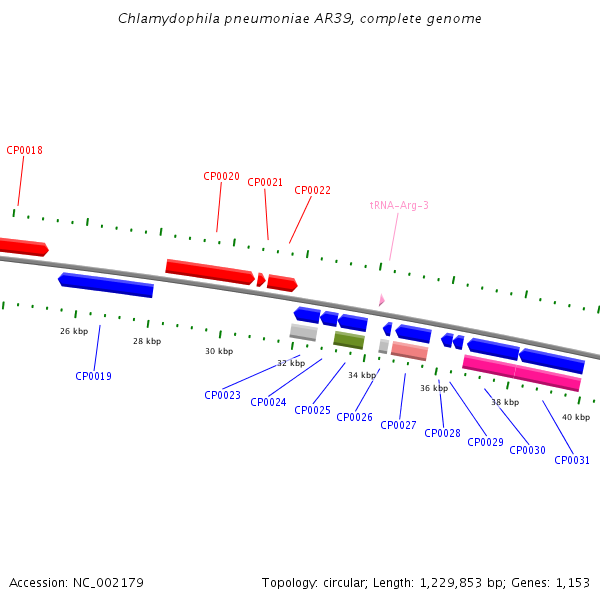 Chlamydophila pneumoniae AR39, complete genome

CP0018

CP0020

CP0021

CP0022

tRNA-Arg-3

26 kbp

28 kbp

30 kbp

32 kbp

34 kbp

36 kbp

38 kbp

40 kbp

CP0019

CP0023

CP0024

CP0025

CP0026

CP0027

CP0028

CP0029

CP0030

CP0031

Accession: NC_002179

Topology: circular; Length: 1,229,853 bp; Genes: 1,153